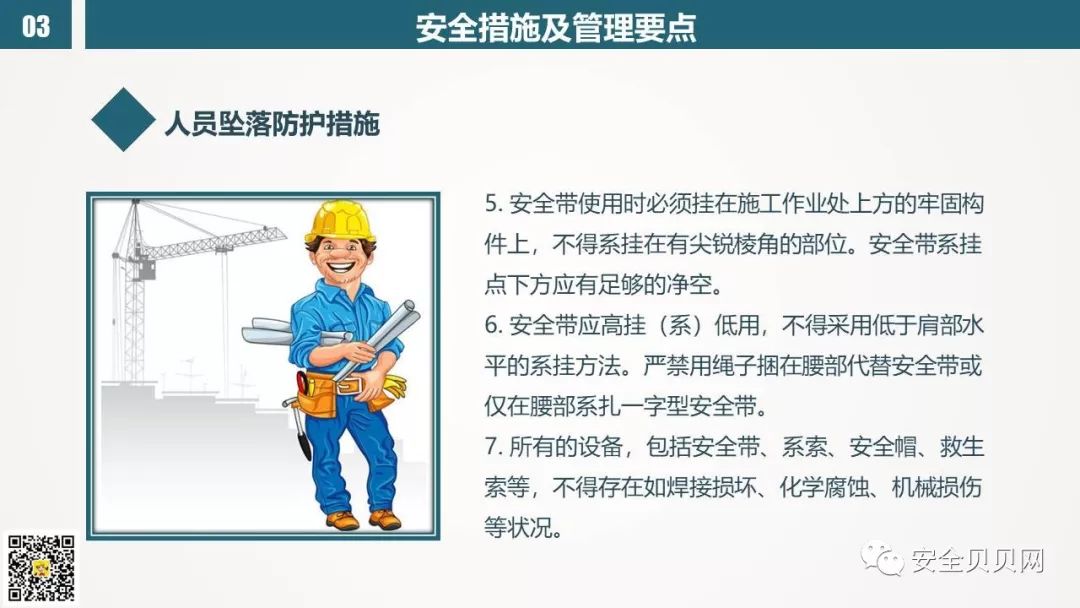 03

安全措施及管理要点

人员坠落防护措施

5. 安全带使用时必须挂在施工作业处上方的牢固构件上，不得系挂在有尖锐棱角的部位。安全带系挂点下方应有足够的净空。

6. 安全带应高挂（系）低用，不得采用低于肩部水平的系挂方法。严禁用绳子捆在腰部代替安全带或仅在腰部系扎一字型安全带。

7. 所有的设备，包括安全带、系索、安全帽、救生索等，不得存在如焊接损坏、化学腐蚀、机械损伤等状况。

安全贝贝网